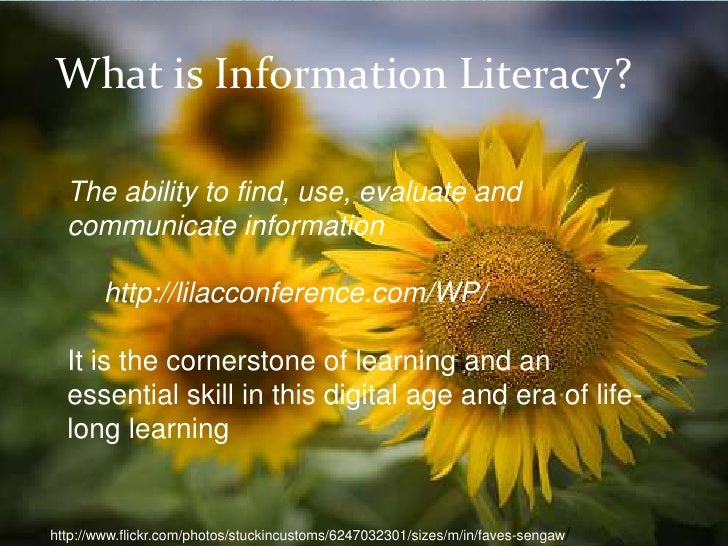 What is Information Literacy?

The ability to find, use, evaluate and communicate information

http://lilacconference.com/WP/

It is the cornerstone of learning and an essential skill in this digital age and era of life-long learning

http://www.flickr.com/photos/stuckincustoms/6247032301/sizes/m/in/faves-sengaw/